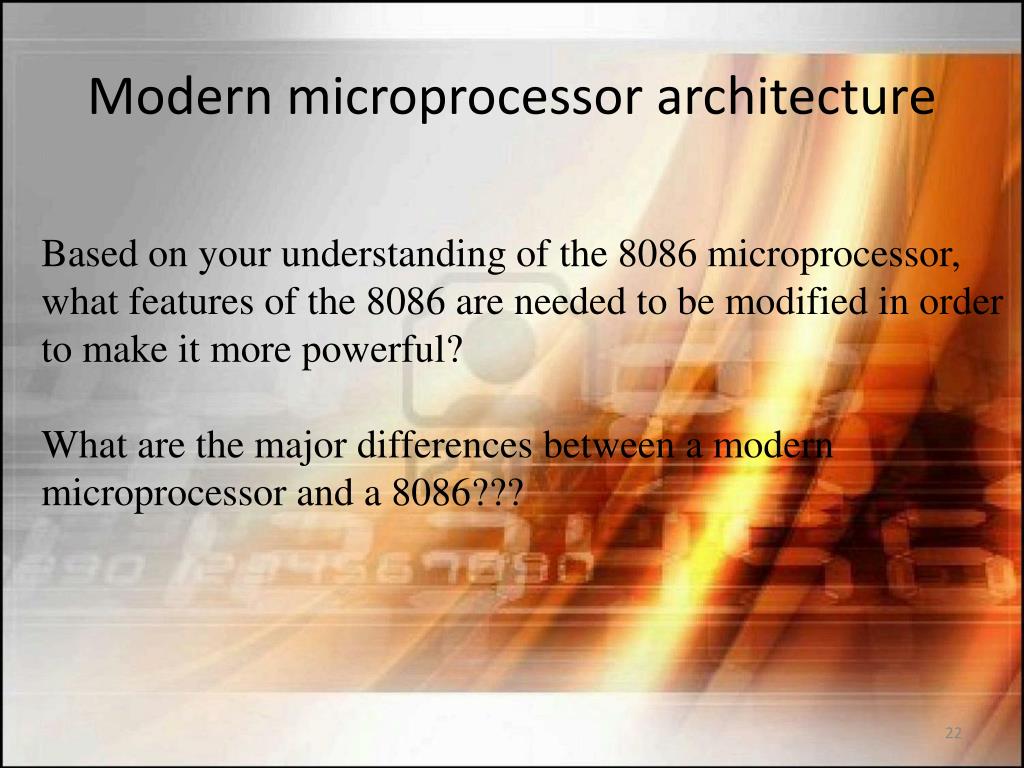 Modern microprocessor architecture

Based on your understanding of the 8086 microprocessor, what features of the 8086 are needed to be modified in order to make it more powerful?

What are the major differences between a modern microprocessor and a 8086???

22